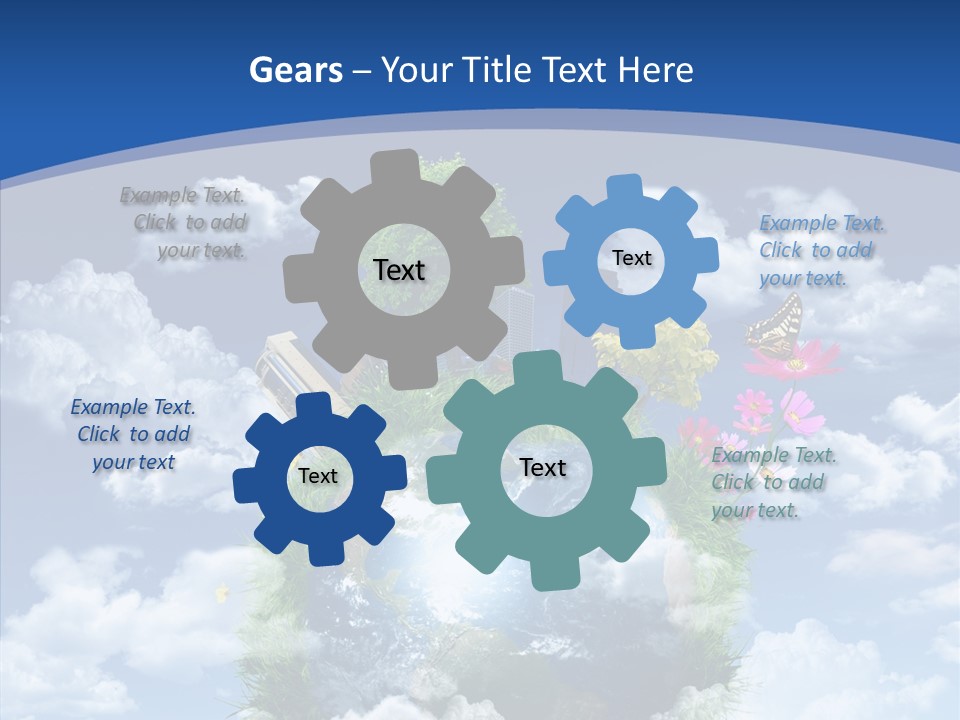 Gears – Your Title Text Here

Example Text. Click to add your text.

Text

Text

Example Text. Click to add your text.

Example Text. Click to add your text

Text

Text

Example Text. Click to add your text.